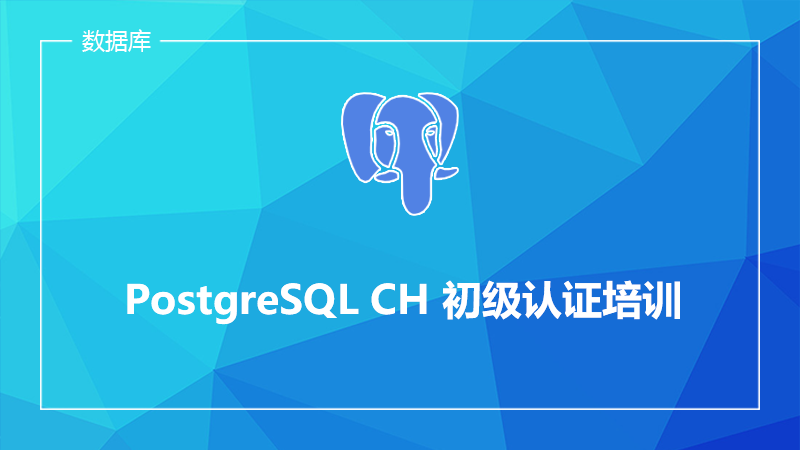 数据库

PostgreSQL CH 初级认证培训